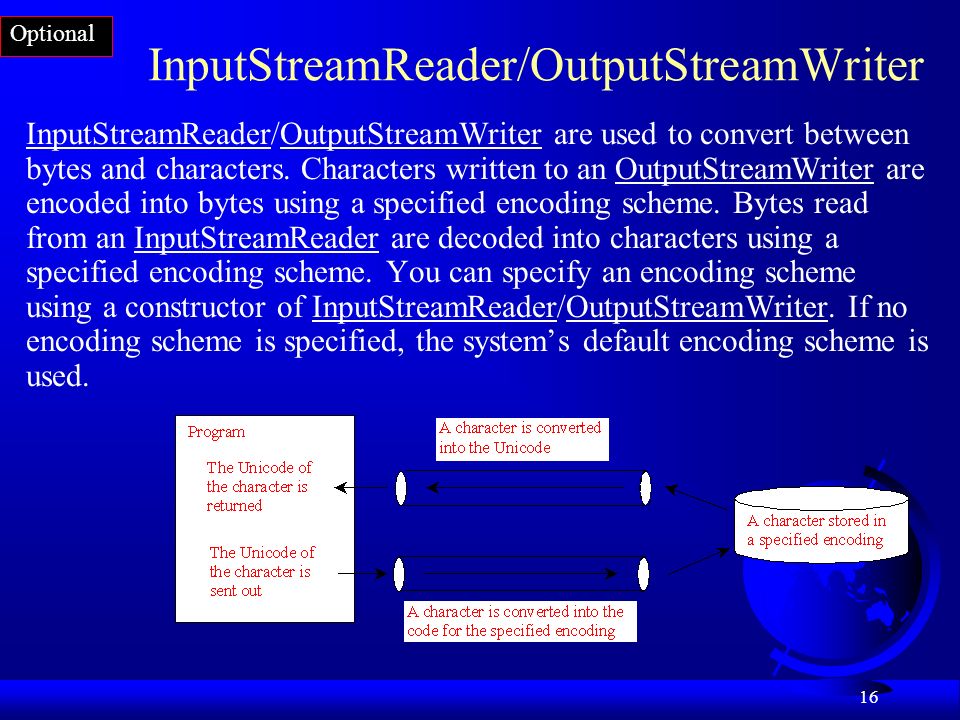 Optional

InputStreamReader/OutputStreamWriter

InputStreamReader/OutputStreamWriter are used to convert between bytes and characters. Characters written to an OutputStreamWriter are encoded into bytes using a specified encoding scheme. Bytes read from an InputStreamReader are decoded into characters using a specified encoding scheme. You can specify an encoding scheme using a constructor of InputStreamReader/OutputStreamWriter. If no encoding scheme is specified, the system's default encoding scheme is used.

Program

The Unicode of the character is returned

The Unicode of the character is sent out

A character is converted into the Unicode

A character is converted into the code for the specified encoding

A character stored in a specified encoding

16